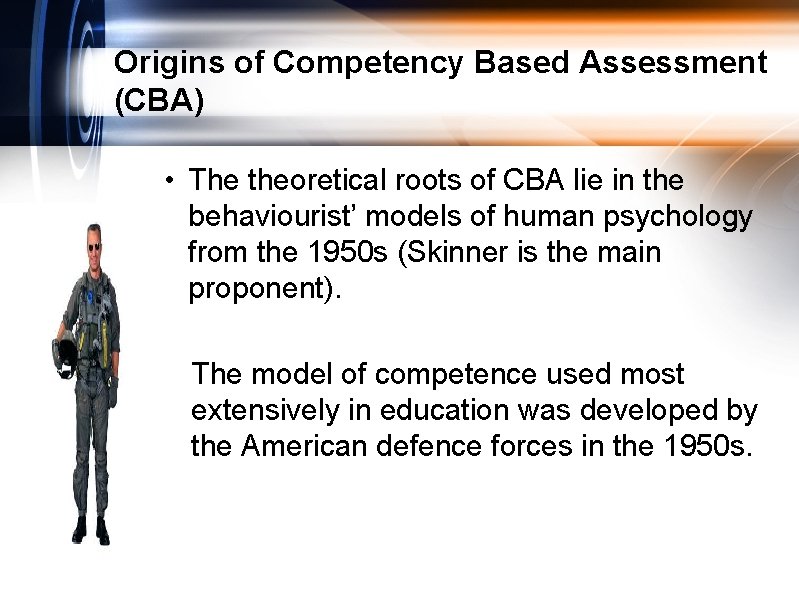 Origins of Competency Based Assessment (CBA)

• The theoretical roots of CBA lie in the behaviourist' models of human psychology from the 1950s (Skinner is the main proponent).

The model of competence used most extensively in education was developed by the American defence forces in the 1950s.